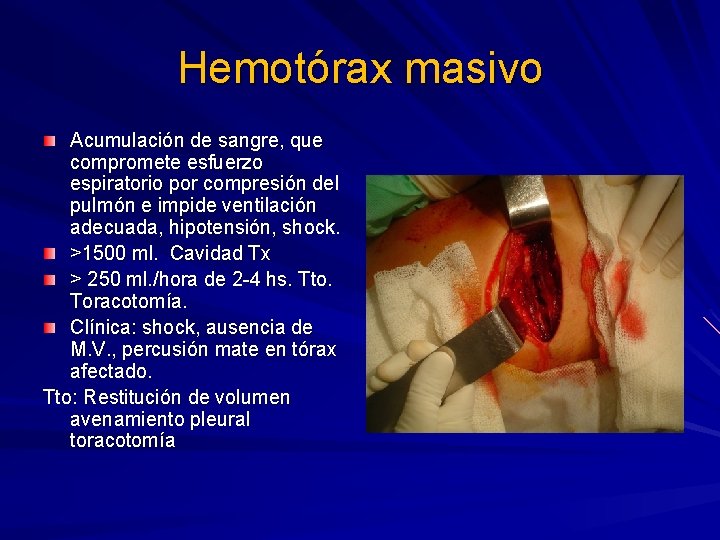 Hemotórax masivo

Acumulación de sangre, que compromete esfuerzo espiratorio por compresión del pulmón e impide ventilación adecuada, hipotensión, shock.

>1500 ml. Cavidad Tx

> 250 ml./hora de 2-4 hs. Tto. Toracotomía.

Clínica: shock, ausencia de M.V., percusión mate en tórax afectado.

Tto: Restitución de volumen avenamiento pleural toracotomía